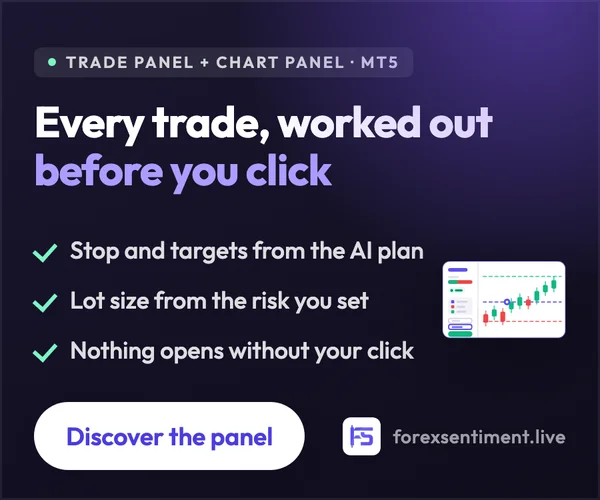 TRADE PANEL + CHART PANEL · MT5

Every trade, worked out before you click

Stop and targets from the AI plan

Lot size from the risk you set

Nothing opens without your click

Discover the panel

FS forexsentiment.live